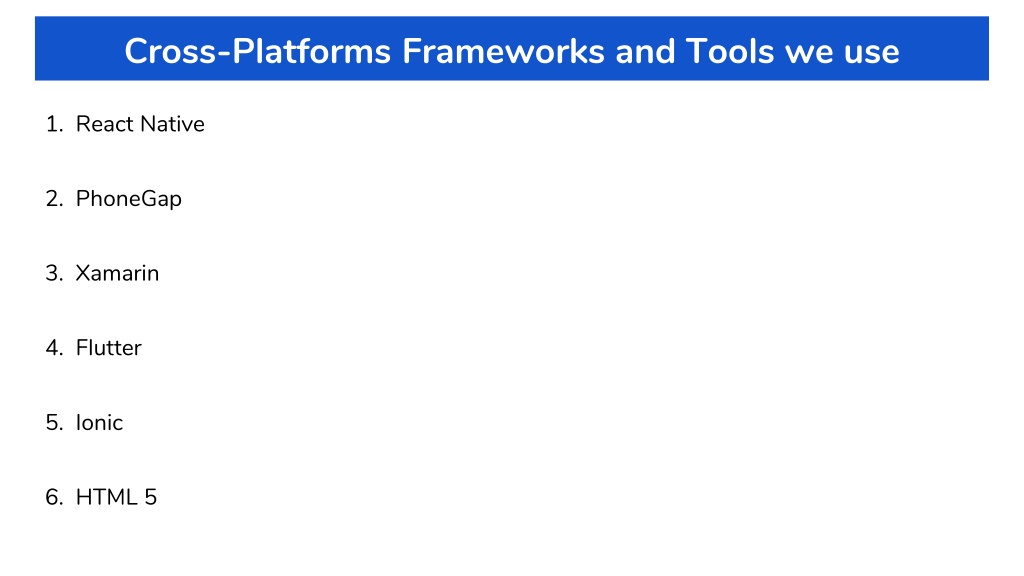 Cross-Platforms Frameworks and Tools we use

1. React Native

2. PhoneGap

3. Xamarin

4. Flutter

5. Ionic

6. HTML 5